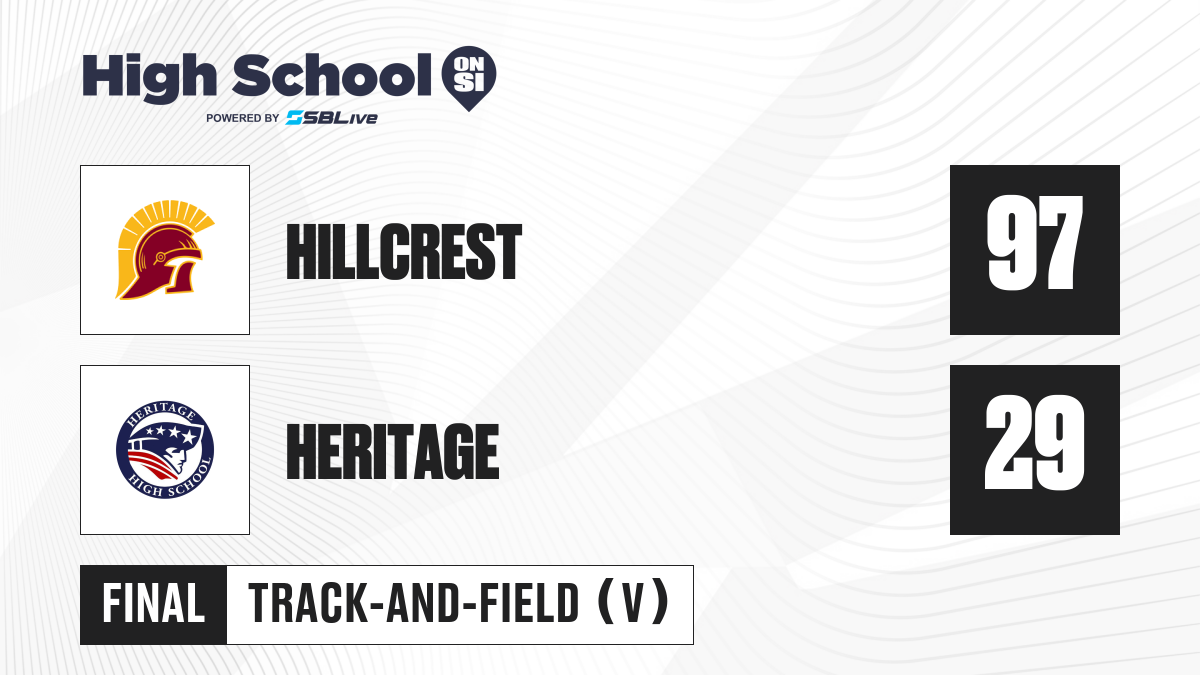 High School ON SI
POWERED BY SBLive

HILLCREST
97

HERITAGE HIGH SCHOOL

HERITAGE
29

FINAL
TRACK-AND-FIELD (V)